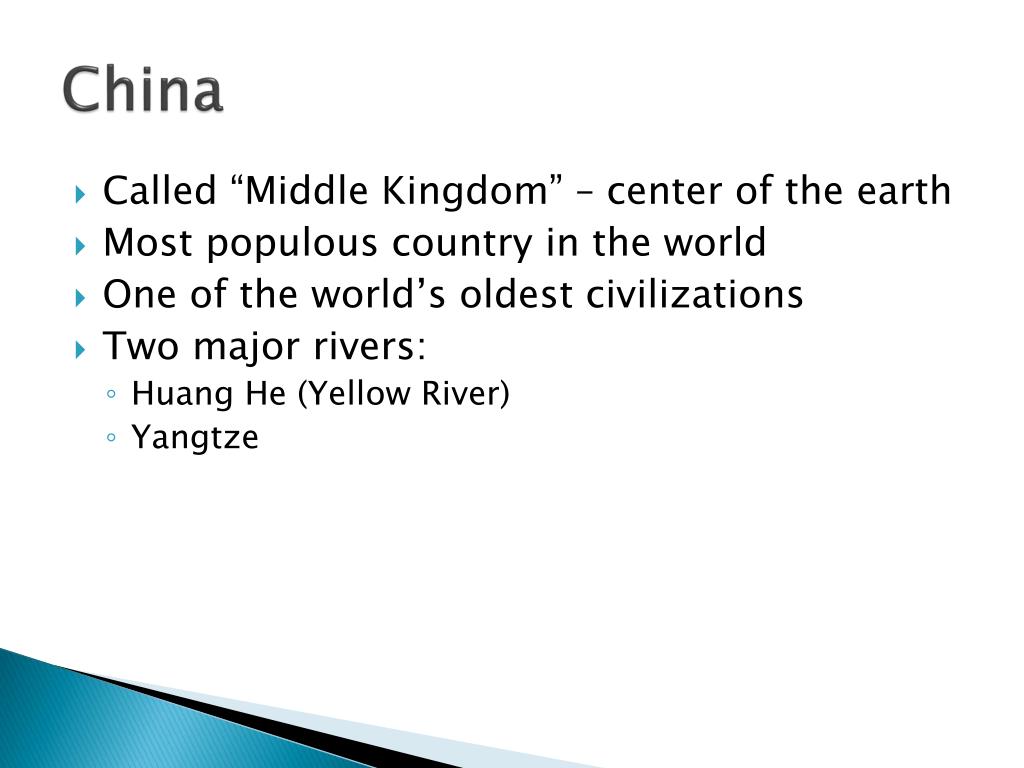 China

Called “Middle Kingdom” – center of the earth
Most populous country in the world
One of the world’s oldest civilizations
Two major rivers:
Huang He (Yellow River)
Yangtze